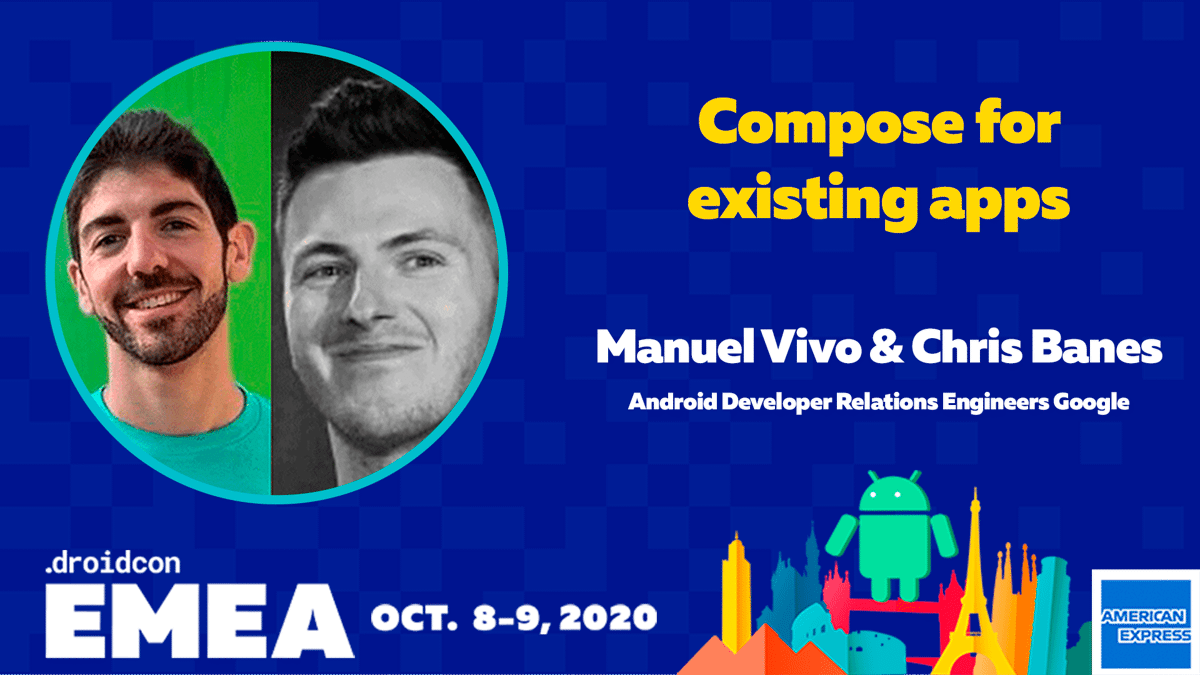 Compose for existing apps

Manuel Vivo & Chris Banes

Android Developer Relations Engineers Google

.droidcon
EMEA OCT. 8-9, 2020

AMERICAN EXPRESS